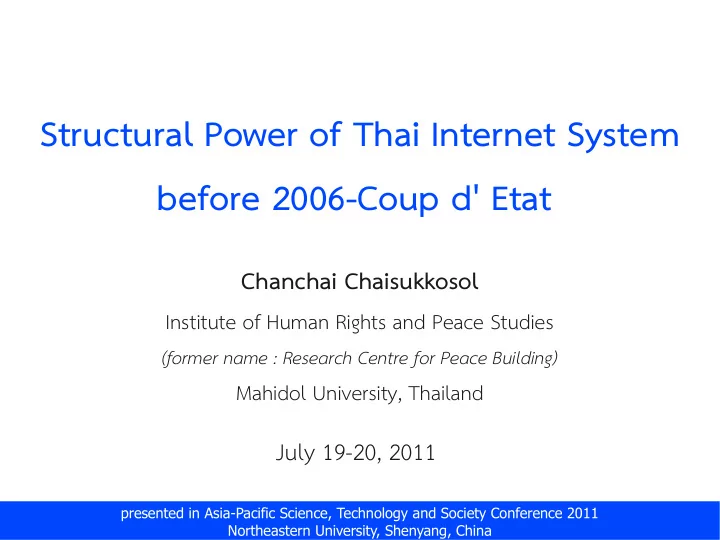 Structural Power of Thai Internet System before 2006-Coup d' Etat

Chanchai Chaisukkosol

Institute of Human Rights and Peace Studies

(former name : Research Centre for Peace Building)

Mahidol University, Thailand

July 19-20, 2011

presented in Asia-Pacific Science, Technology and Society Conference 2011
Northeastern University, Shenyang, China